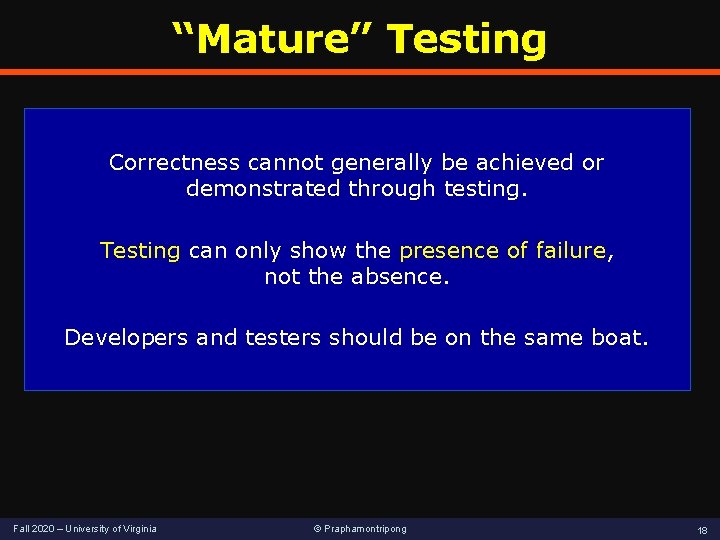 “Mature” Testing

Correctness cannot generally be achieved or demonstrated through testing.

Testing can only show the presence of failure, not the absence.

Developers and testers should be on the same boat.

Fall 2020 – University of Virginia

© Praphamontripong

18